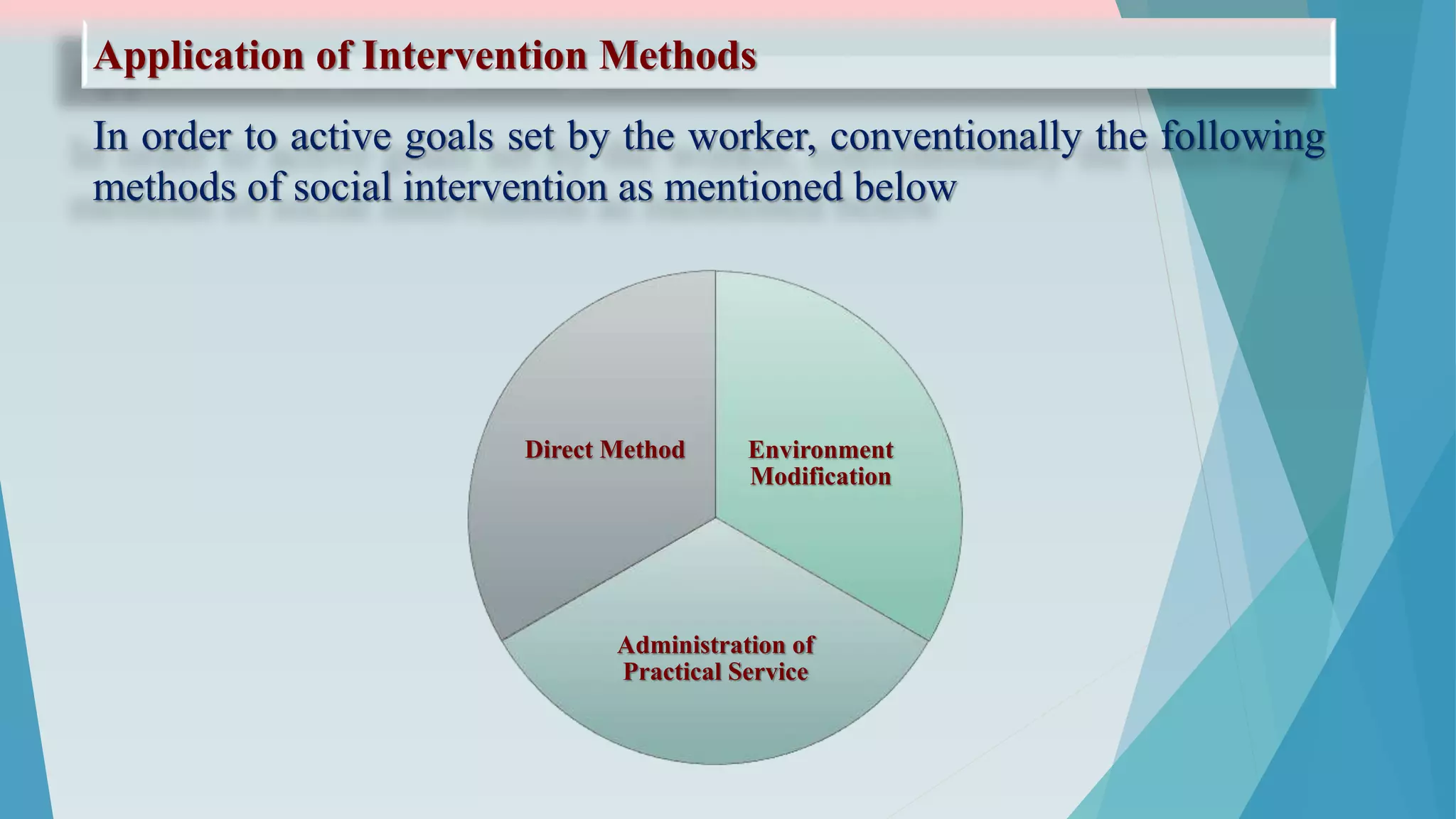 Application of Intervention Methods

In order to active goals set by the worker, conventionally the following methods of social intervention as mentioned below

Direct Method

Environment Modification

Administration of Practical Service